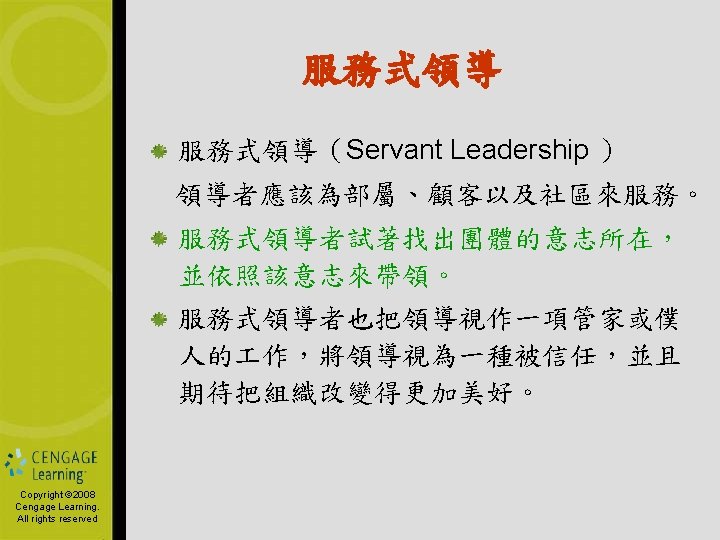 服務式領導

服務式領導（Servant Leadership ）
領導者應該為部屬、顧客以及社區來服務。

服務式領導者試著找出團體的意志所在，並依照該意志來帶領。

服務式領導者也把領導視作一項管家或僕人的工作，將領導視為一種被信任，並且期待把組織改變得更加美好。

CENGAGE Learning

Copyright©2008 Cengage Learning. All rights reserved